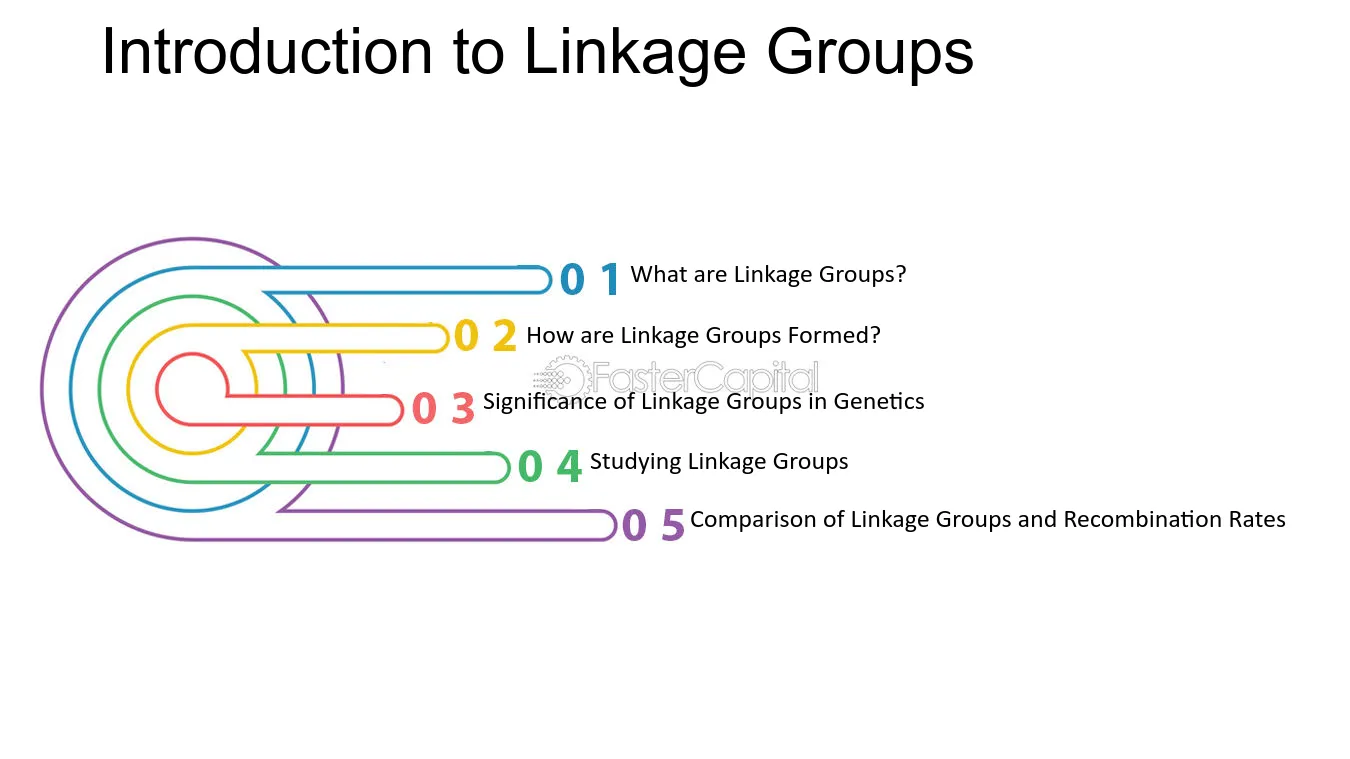 Introduction to Linkage Groups

0 1 What are Linkage Groups?

0 2 How are Linkage Groups Formed?

FasterCapital

0 3 Significance of Linkage Groups in Genetics

0 4 Studying Linkage Groups

0 5 Comparison of Linkage Groups and Recombination Rates